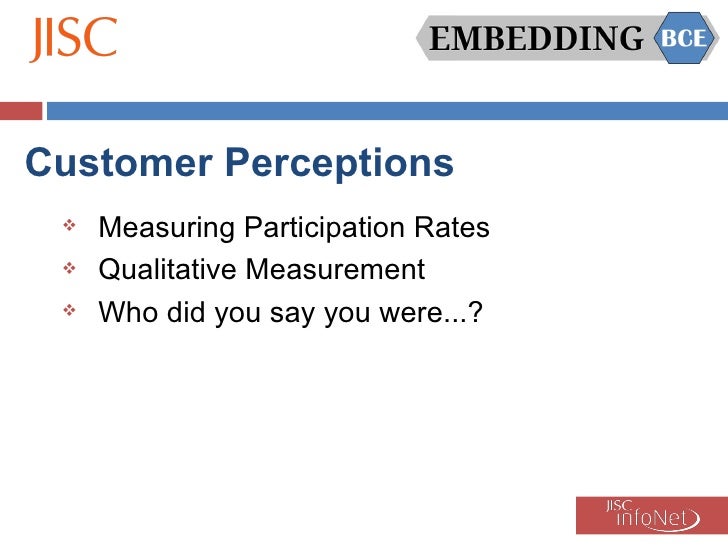 JISC

EMBEDDING BCE

Customer Perceptions

❖ Measuring Participation Rates
❖ Qualitative Measurement
❖ Who did you say you were...?

JISC infoNet